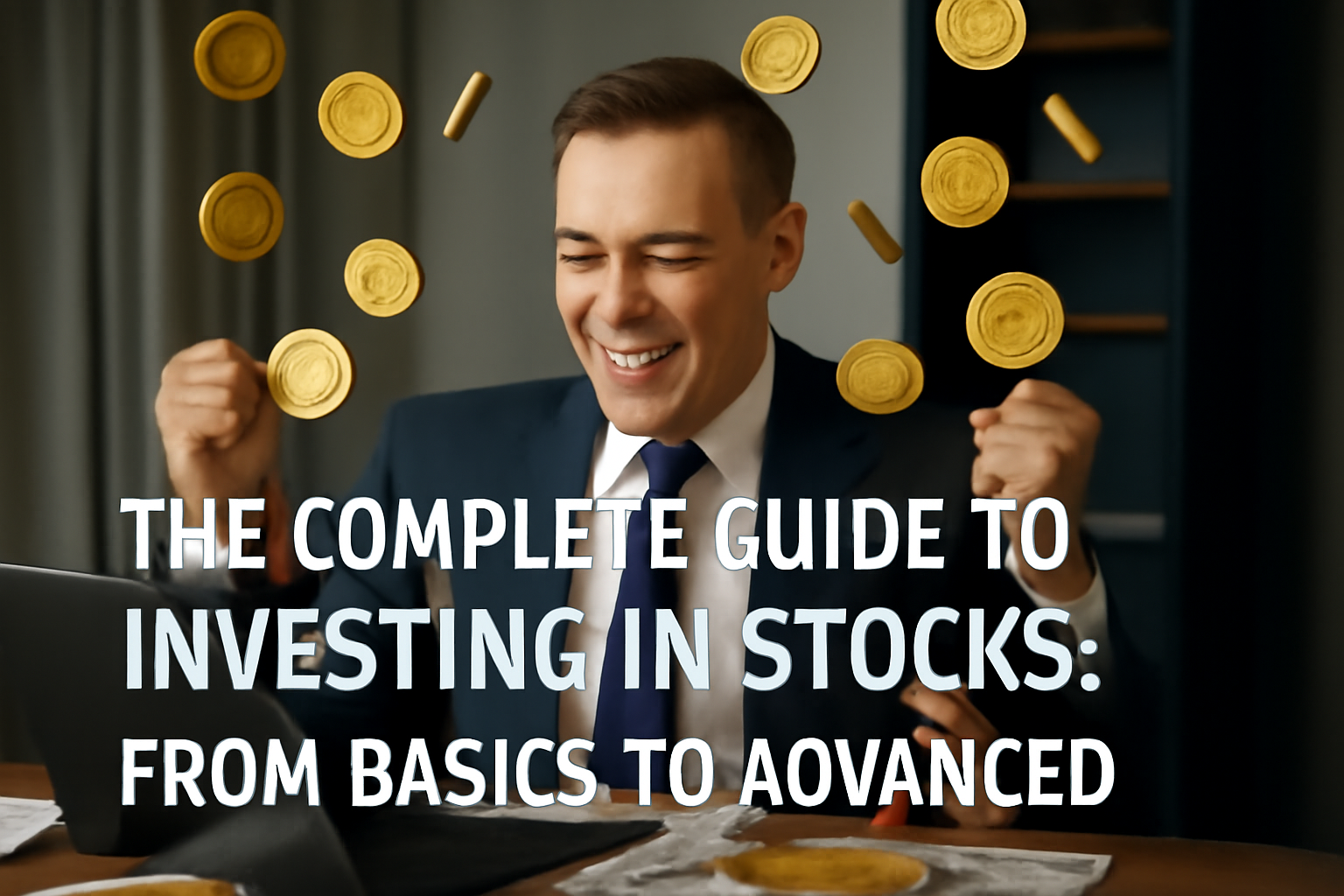 THE COMPLETE GUIDE TO INVESTING IN STOCKS: FROM BASICS TO AOVANCED